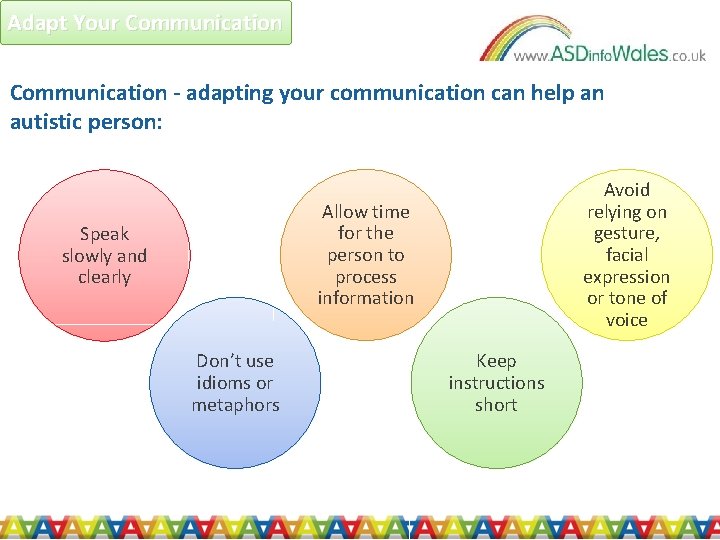 Adapt Your Communication

www.ASDinfoWales.co.uk

Communication - adapting your communication can help an autistic person:

Speak slowly and clearly

Don't use idioms or metaphors

Allow time for the person to process information

Keep instructions short

Avoid relying on gesture, facial expression or tone of voice